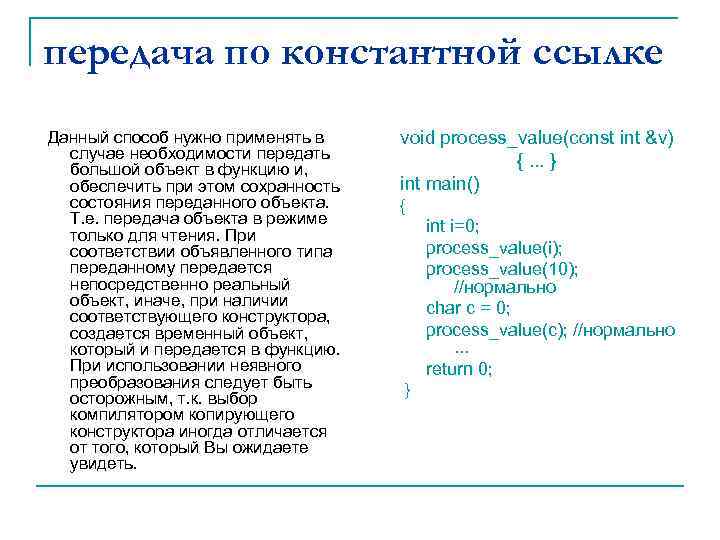 передача по константной ссылке

Данный способ нужно применять в случае необходимости передать большой объект в функцию и, обеспечить при этом сохранность состояния переданного объекта. Т.е. передача объекта в режиме только для чтения. При соответствии объявленного типа переданному передается непосредственно реальный объект, иначе, при наличии соответствующего конструктора, создается временный объект, который и передается в функцию. При использовании неявного преобразования следует быть осторожным, т.к. выбор компилятором копирующего конструктора иногда отличается от того, который Вы ожидаете увидеть.

void process_value(const int &v)
{ ... }
int main()
{
int i=0;
process_value(i);
process_value(10);
//нормально
char c = 0;
process_value(c); //нормально
...
return 0;
}